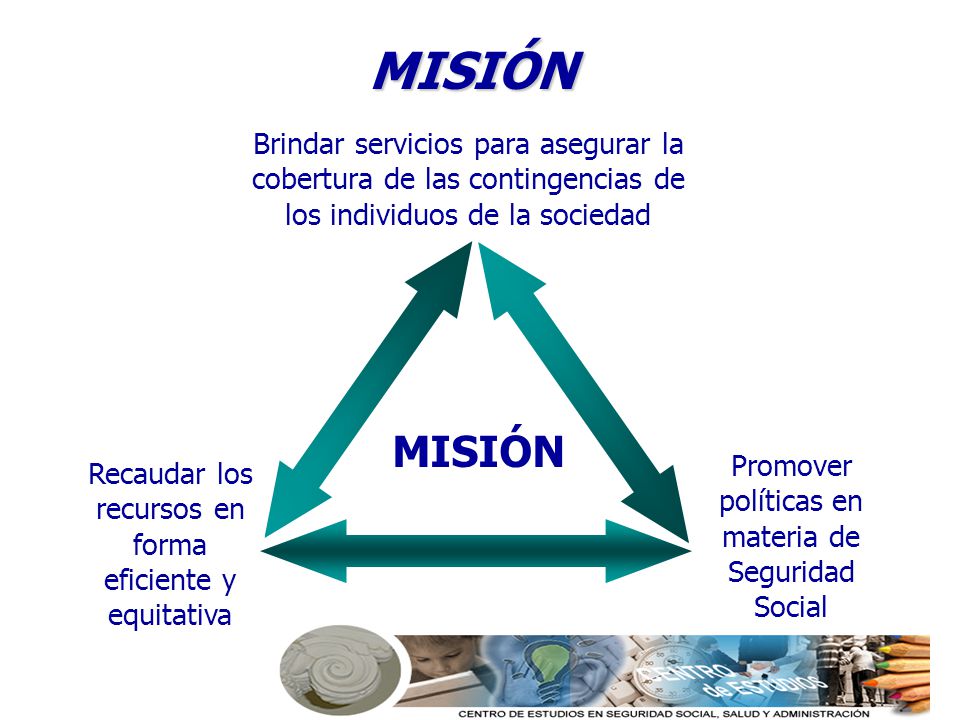 MISIÓN

Brindar servicios para asegurar la cobertura de las contingencias de los individuos de la sociedad

MISIÓN

Recaudar los recursos en forma eficiente y equitativa

Promover políticas en materia de Seguridad Social

CENTRO de ESTUDIOS

CENTRO DE ESTUDIOS EN SEGURIDAD SOCIAL, SALUD Y ADMINISTRACIÓN